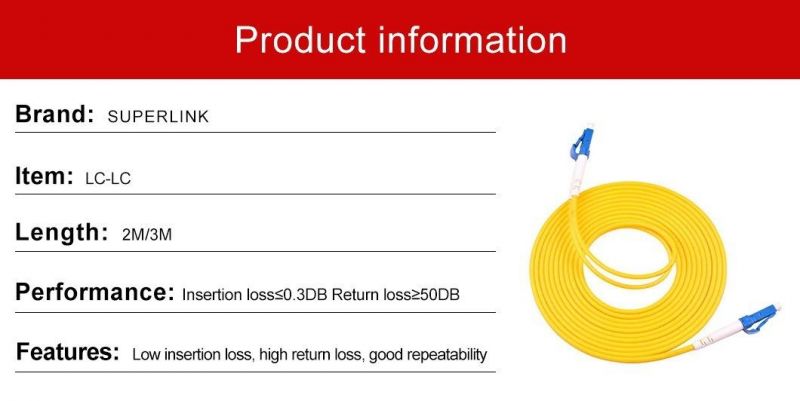 Product information

Brand: SUPERLINK

Item: LC-LC

Length: 2M/3M

Performance: Insertion loss≤0.3DB Return loss≥50DB

Features: Low insertion loss, high return loss, good repeatability